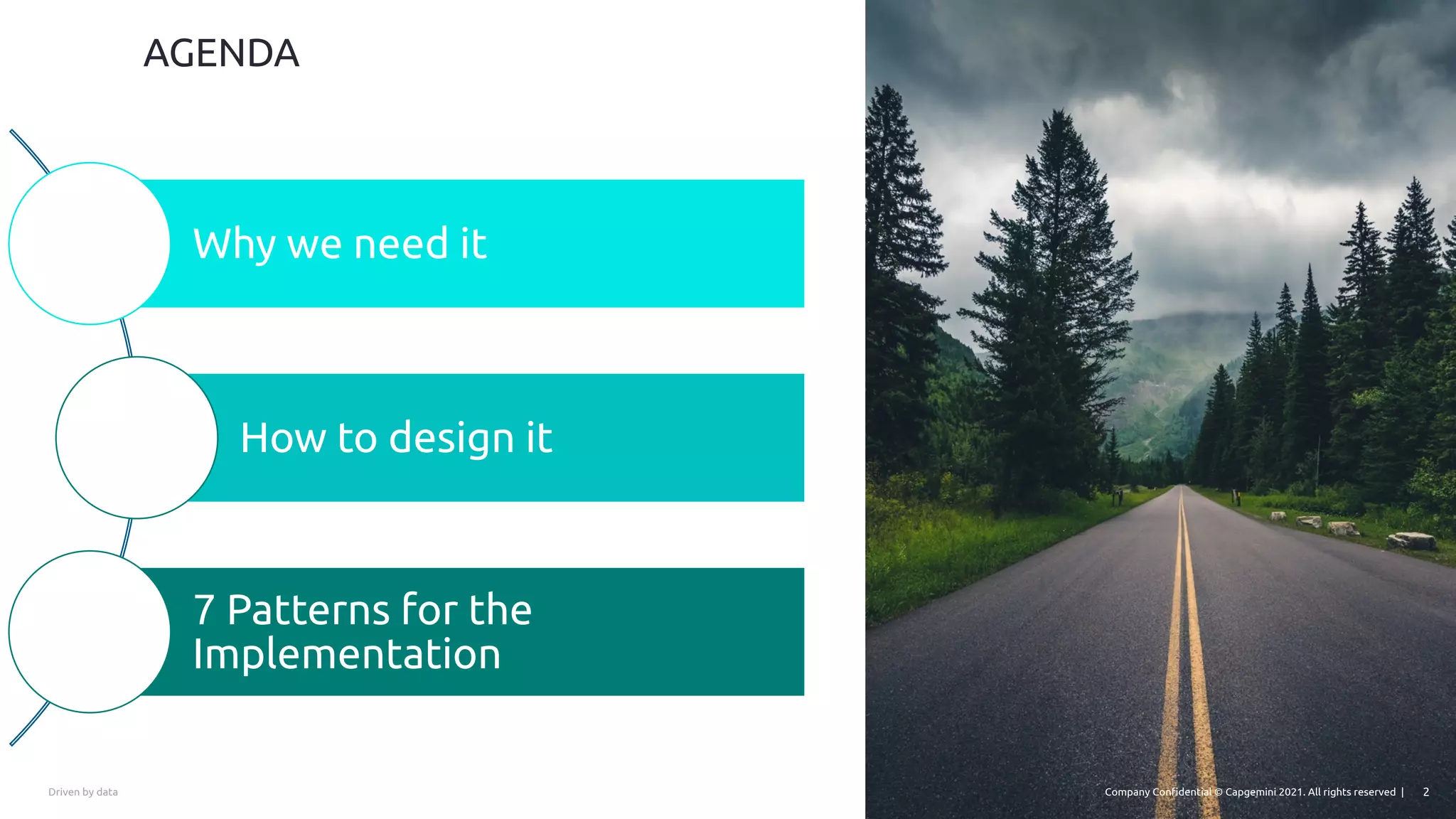 AGENDA

Why we need it

How to design it

7 Patterns for the Implementation

Driven by data

Company Confidential © Capgemini 2021. All rights reserved | 2